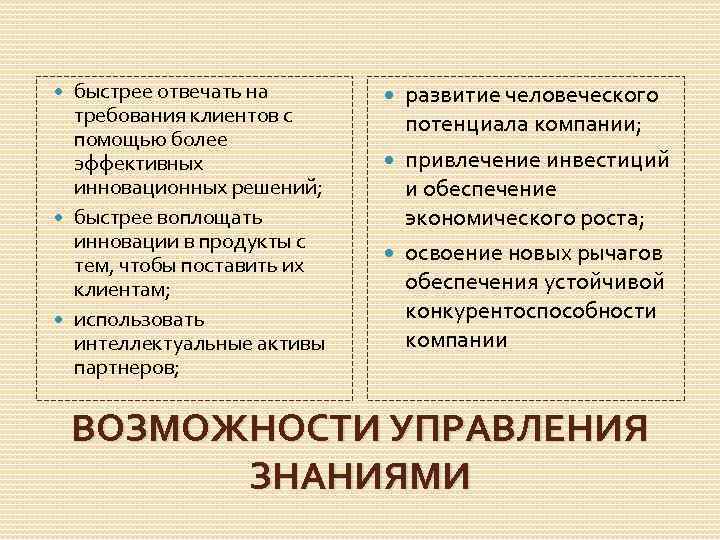 • быстрее отвечать на требования клиентов с помощью более эффективных инновационных решений;
• быстрее воплощать инновации в продукты с тем, чтобы поставить их клиентам;
• использовать интеллектуальные активы партнеров;

• развитие человеческого потенциала компании;
• привлечение инвестиций и обеспечение экономического роста;
• освоение новых рычагов обеспечения устойчивой конкурентоспособности компании

ВОЗМОЖНОСТИ УПРАВЛЕНИЯ ЗНАНИЯМИ